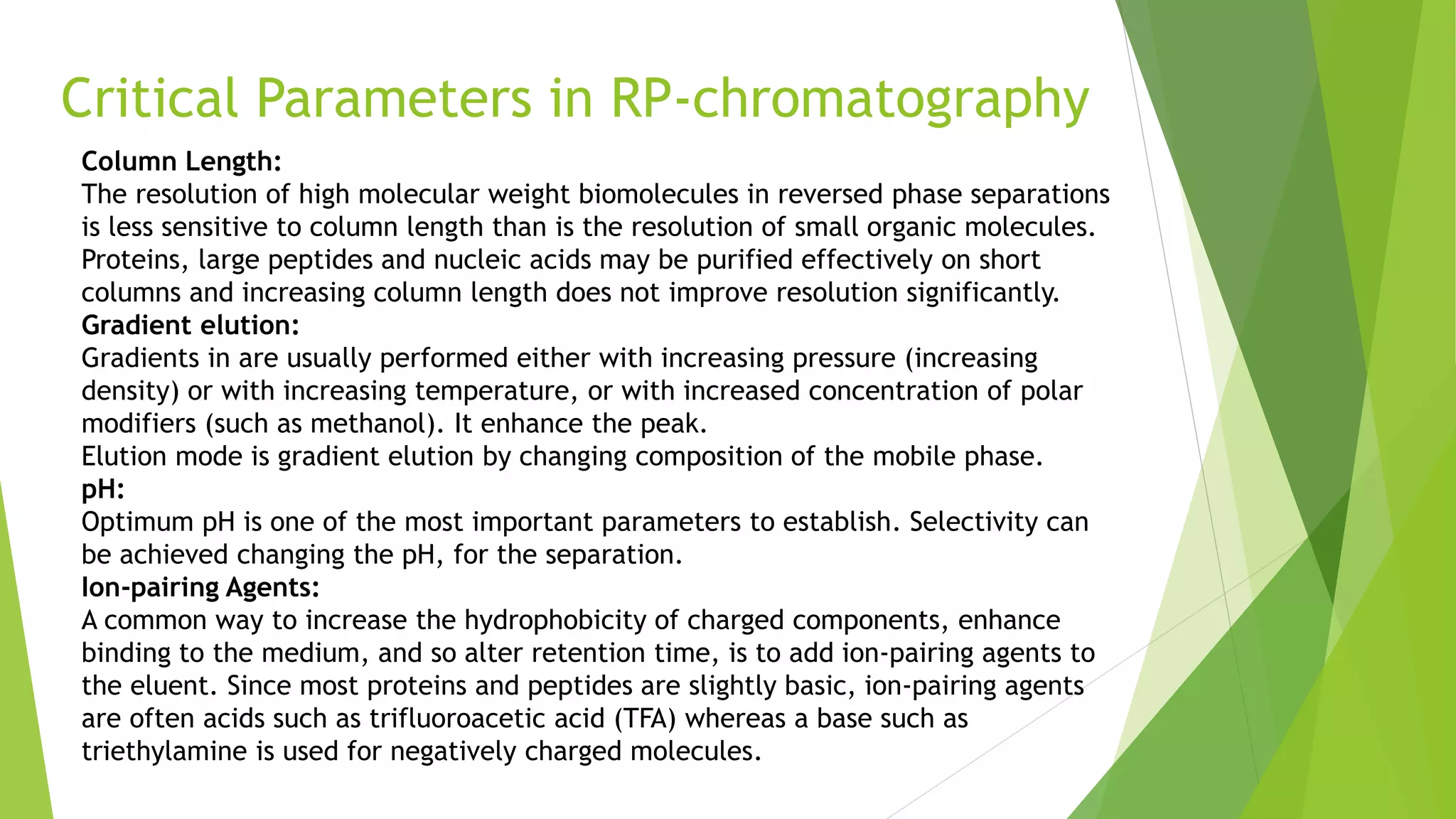 Critical Parameters in RP-chromatography

Column Length:
The resolution of high molecular weight biomolecules in reversed phase separations is less sensitive to column length than is the resolution of small organic molecules. Proteins, large peptides and nucleic acids may be purified effectively on short columns and increasing column length does not improve resolution significantly.

Gradient elution:
Gradients in are usually performed either with increasing pressure (increasing density) or with increasing temperature, or with increased concentration of polar modifiers (such as methanol). It enhance the peak.
Elution mode is gradient elution by changing composition of the mobile phase.

pH:
Optimum pH is one of the most important parameters to establish. Selectivity can be achieved changing the pH, for the separation.

Ion-pairing Agents:
A common way to increase the hydrophobicity of charged components, enhance binding to the medium, and so alter retention time, is to add ion-pairing agents to the eluent. Since most proteins and peptides are slightly basic, ion-pairing agents are often acids such as trifluoroacetic acid (TFA) whereas a base such as triethylamine is used for negatively charged molecules.